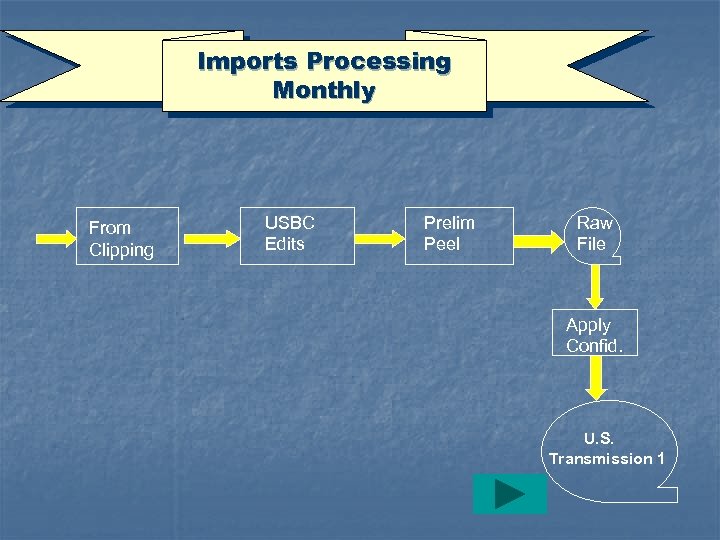 Imports Processing
Monthly

From Clipping

USBC Edits

Prelim Peel

Raw File

Apply Confid.

U.S. Transmission 1